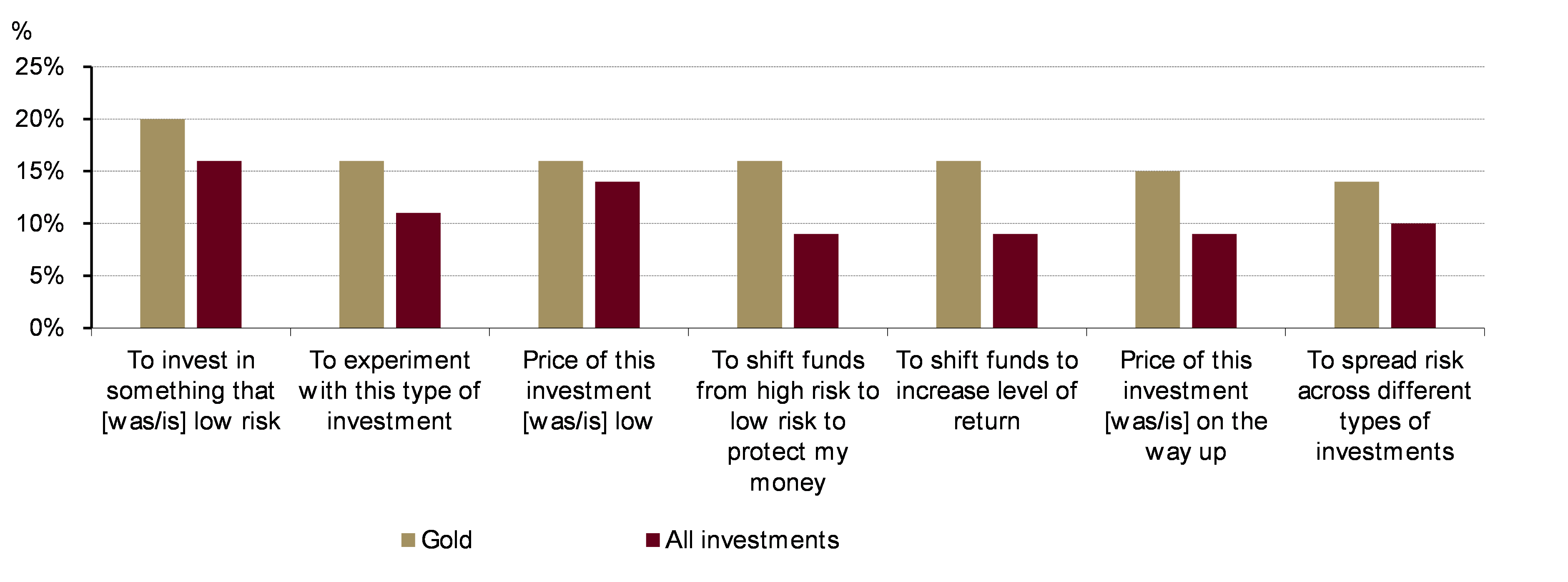 %

25%
20%
15%
10%
5%
0%

To invest in something that [was/is] low risk

To experiment with this type of investment

Price of this investment [was/is] low

To shift funds from high risk to low risk to protect my money

To shift funds to increase level of return

Price of this investment [was/is] on the way up

To spread risk across different types of investments

Gold

All investments